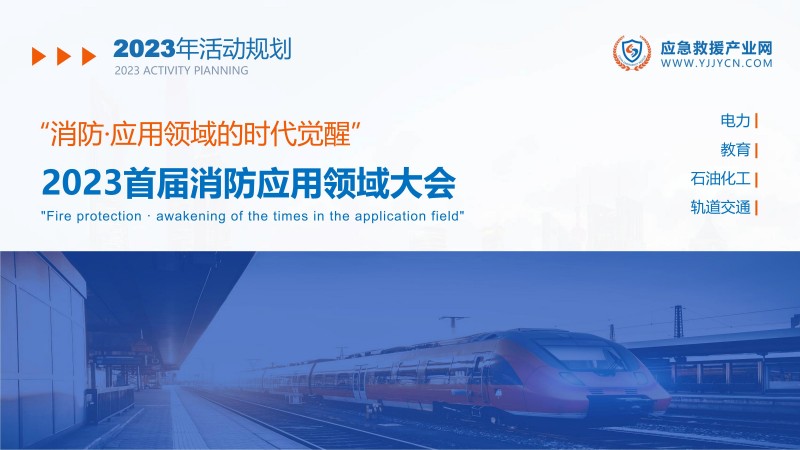 2023年活动规划
2023 ACTIVITY PIANNING

应急救援产业网
WWW.YJJYCN.COM

“消防·应用领域的时代觉醒”
2023首届消防应用领域大会
"Fire protection · awakening of the times in the application field"

电力
教育
石油化工
轨道交通